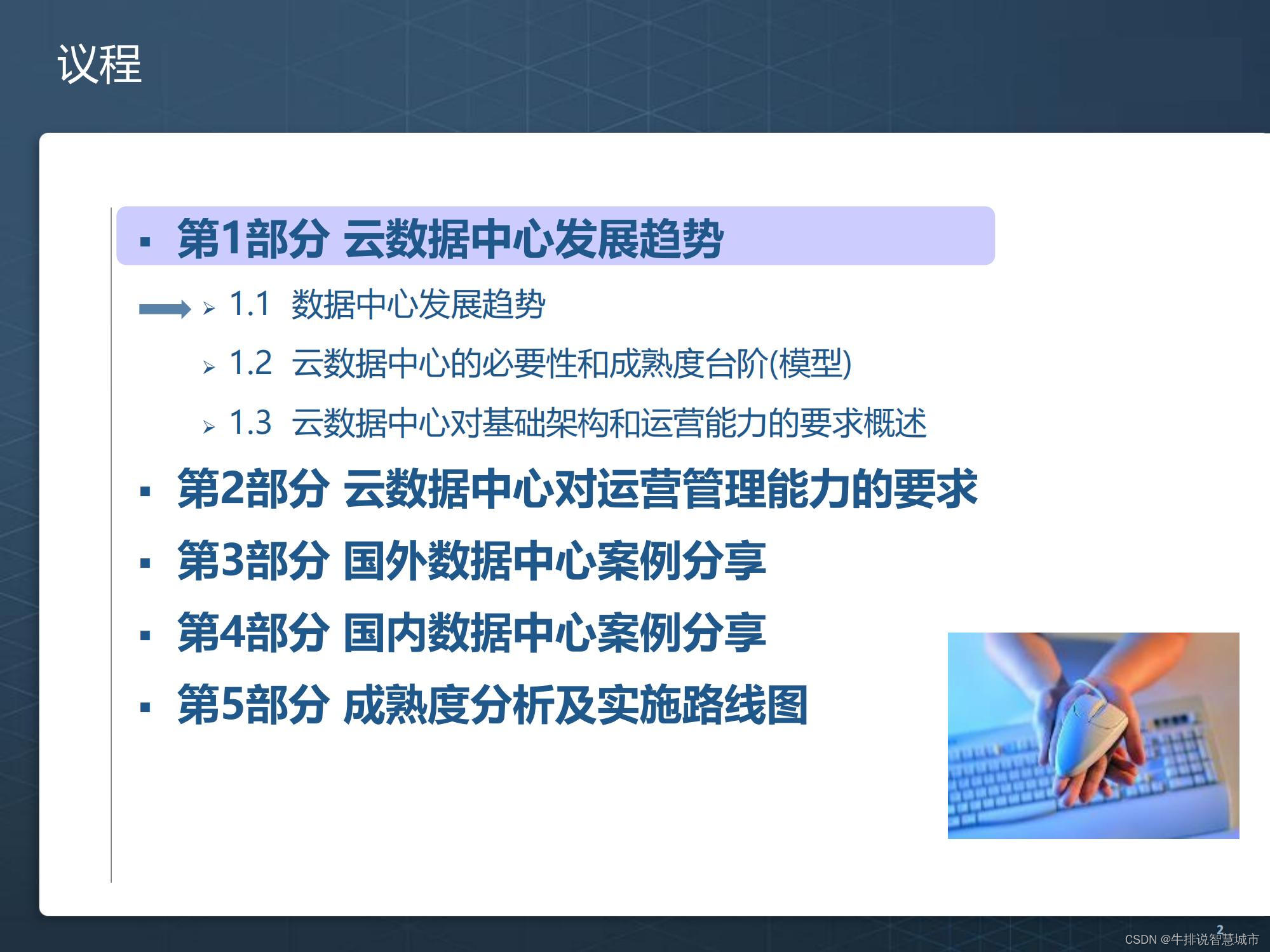 议程

▪ 第1部分 云数据中心发展趋势

➢ 1.1 数据中心发展趋势

➢ 1.2 云数据中心的必要性和成熟度台阶(模型)

➢ 1.3 云数据中心对基础架构和运营能力的要求概述

▪ 第2部分 云数据中心对运营管理能力的要求

▪ 第3部分 国外数据中心案例分享

▪ 第4部分 国内数据中心案例分享

▪ 第5部分 成熟度分析及实施路线图

2

CSDN @牛排说智慧城市